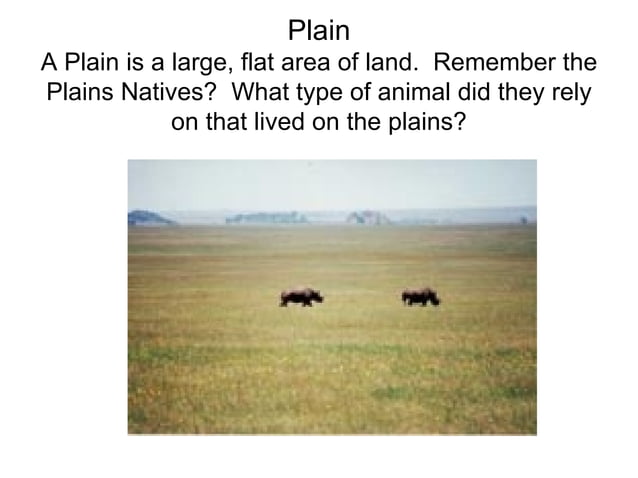 Plain

A Plain is a large, flat area of land. Remember the Plains Natives? What type of animal did they rely on that lived on the plains?